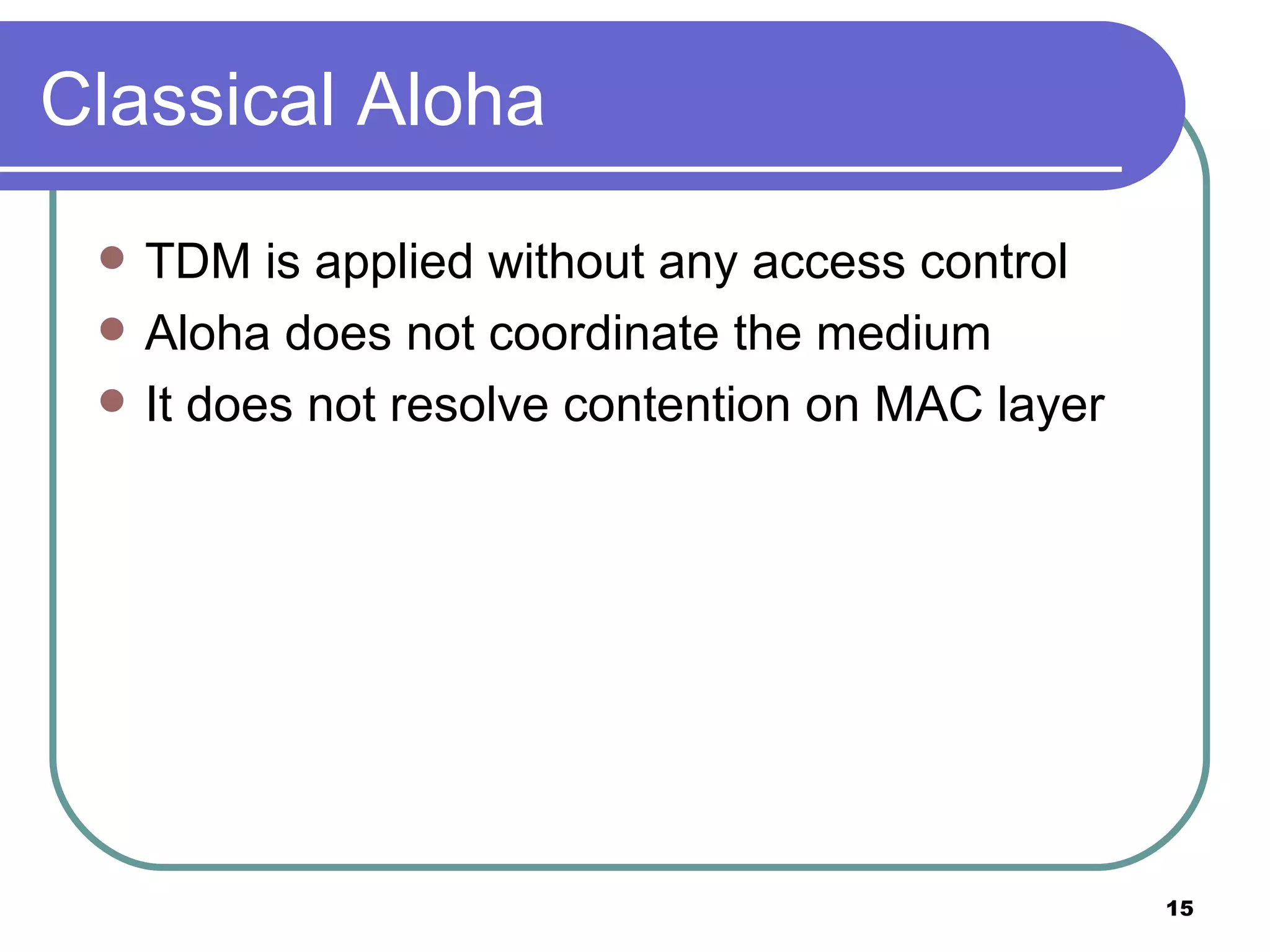 Classical Aloha

- TDM is applied without any access control
- Aloha does not coordinate the medium
- It does not resolve contention on MAC layer

15